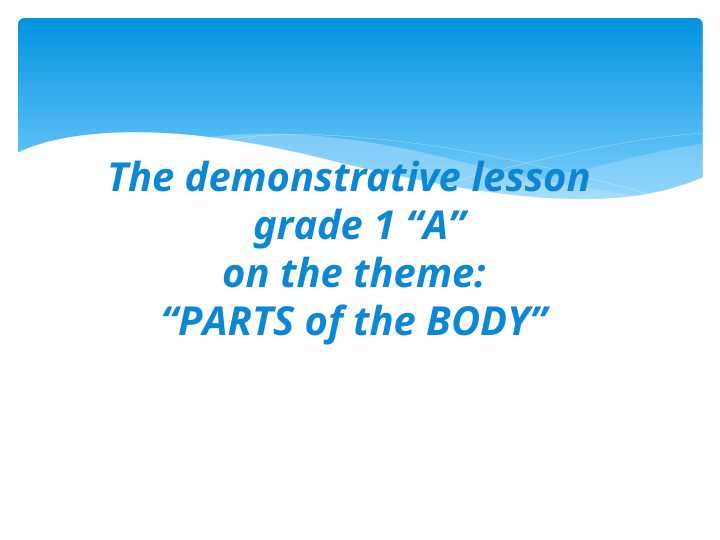 The demonstrative lesson
grade 1 “A”
on the theme:
“PARTS of the BODY”